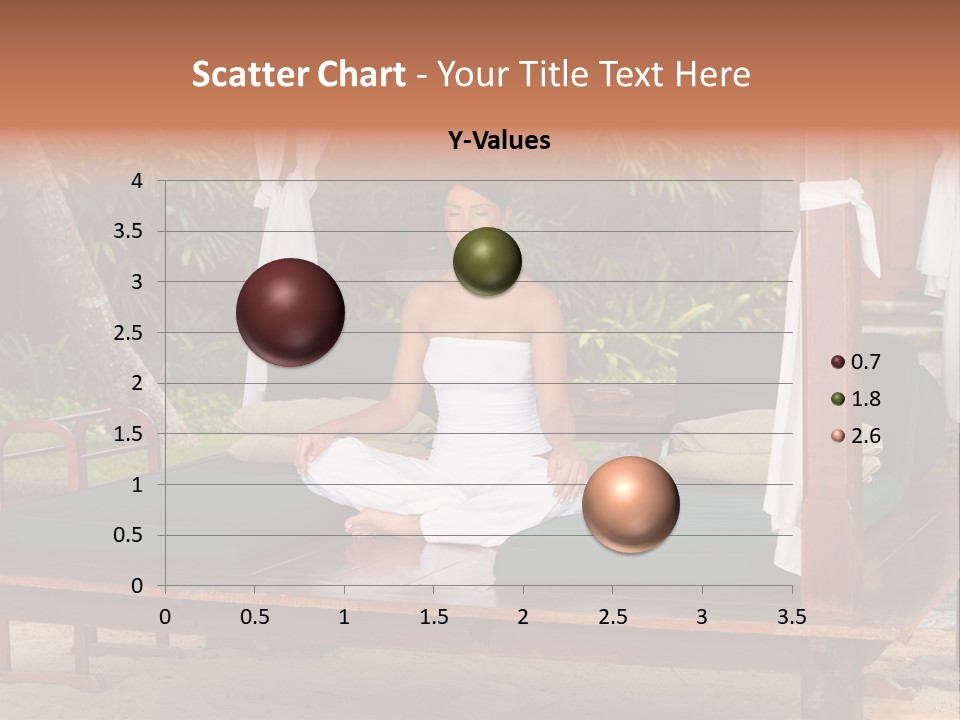 Scatter Chart - Your Title Text Here

Y-Values

4
3.5
3
2.5
2
1.5
1
0.5
0

0 0.5 1 1.5 2 2.5 3 3.5

0.7
1.8
2.6